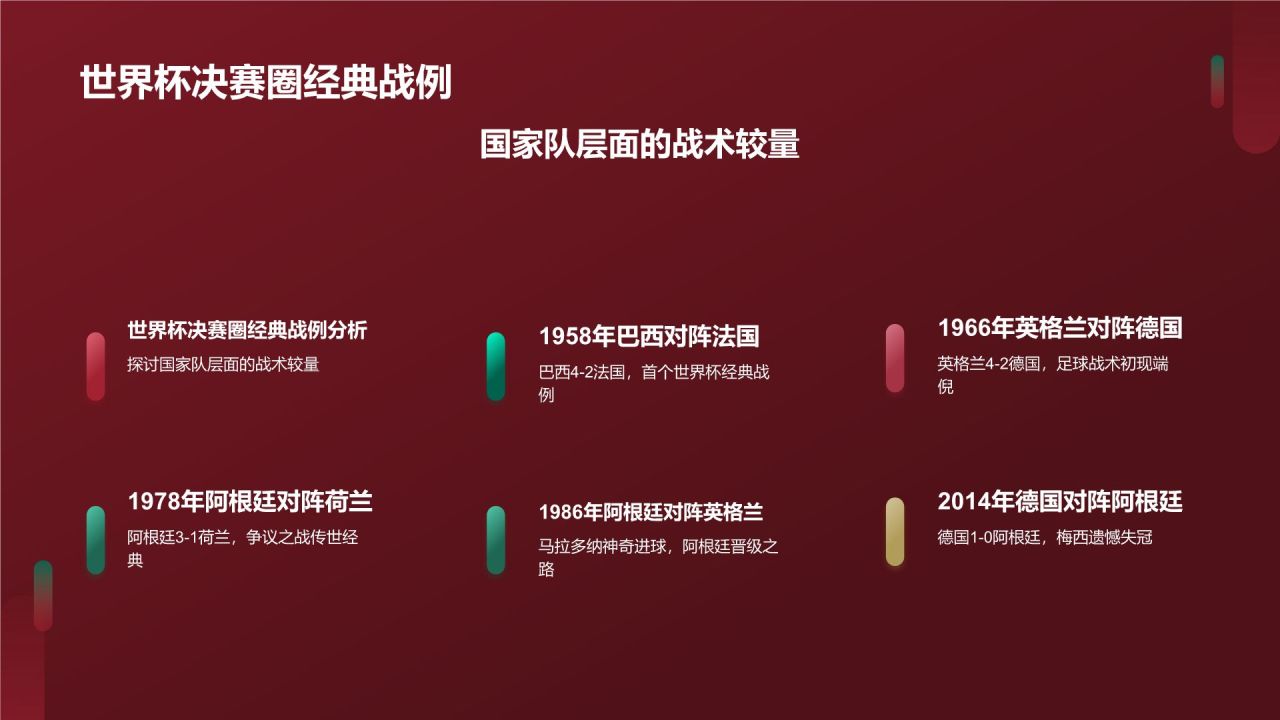 世界杯决赛圈经典战例

国家队层面的战术较量

世界杯决赛圈经典战例分析

探讨国家队层面的战术较量

1958年巴西对阵法国

巴西4-2法国，首个世界杯经典战例

1966年英格兰对阵德国

英格兰4-2德国，足球战术初现端倪

1978年阿根廷对阵荷兰

阿根廷3-1荷兰，争议之战传世经典

1986年阿根廷对阵英格兰

马拉多纳神奇进球，阿根廷晋级之路

2014年德国对阵阿根廷

德国1-0阿根廷，梅西遗憾失冠